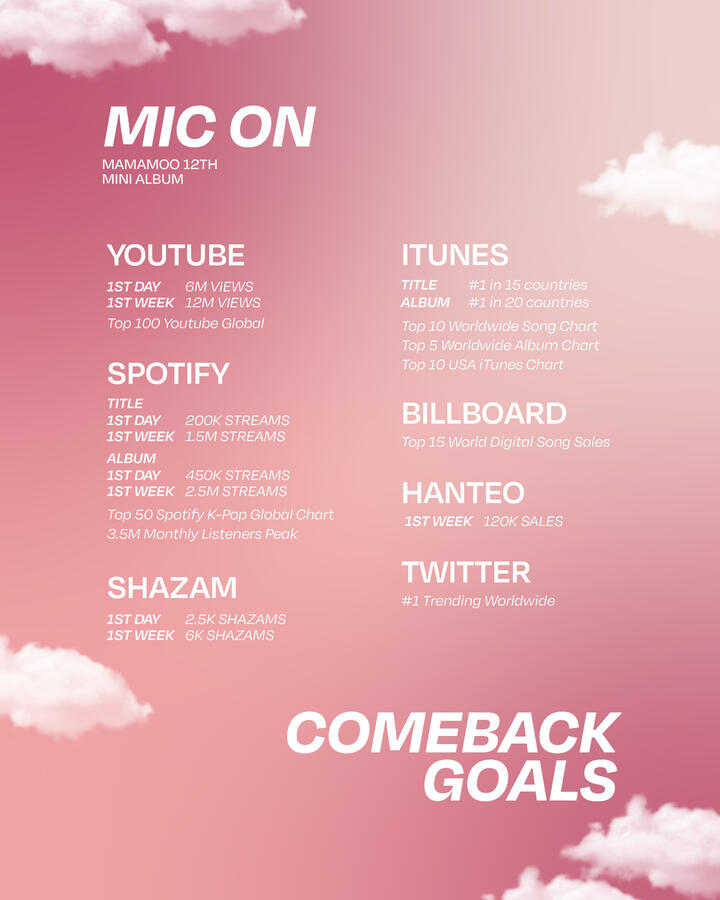 MIC ON
MAMAMOO 12TH
MINI ALBUM

YOUTUBE
1ST DAY 6M VIEWS
1ST WEEK 12M VIEWS
Top 100 Youtube Global

SPOTIFY
TITLE
1ST DAY 200K STREAMS
1ST WEEK 1.5M STREAMS
ALBUM
1ST DAY 450K STREAMS
1ST WEEK 2.5M STREAMS
Top 50 Spotify K-Pop Global Chart
3.5M Monthly Listeners Peak

SHAZAM
1ST DAY 2.5K SHAZAMS
1ST WEEK 6K SHAZAMS

ITUNES
TITLE #1 in 15 countries
ALBUM #1 in 20 countries
Top 10 Worldwide Song Chart
Top 5 Worldwide Album Chart
Top 10 USA iTunes Chart

BILLBOARD
Top 15 World Digital Song Sales

HANTEO
1ST WEEK 120K SALES

TWITTER
#1 Trending Worldwide

COMEBACK
GOALS